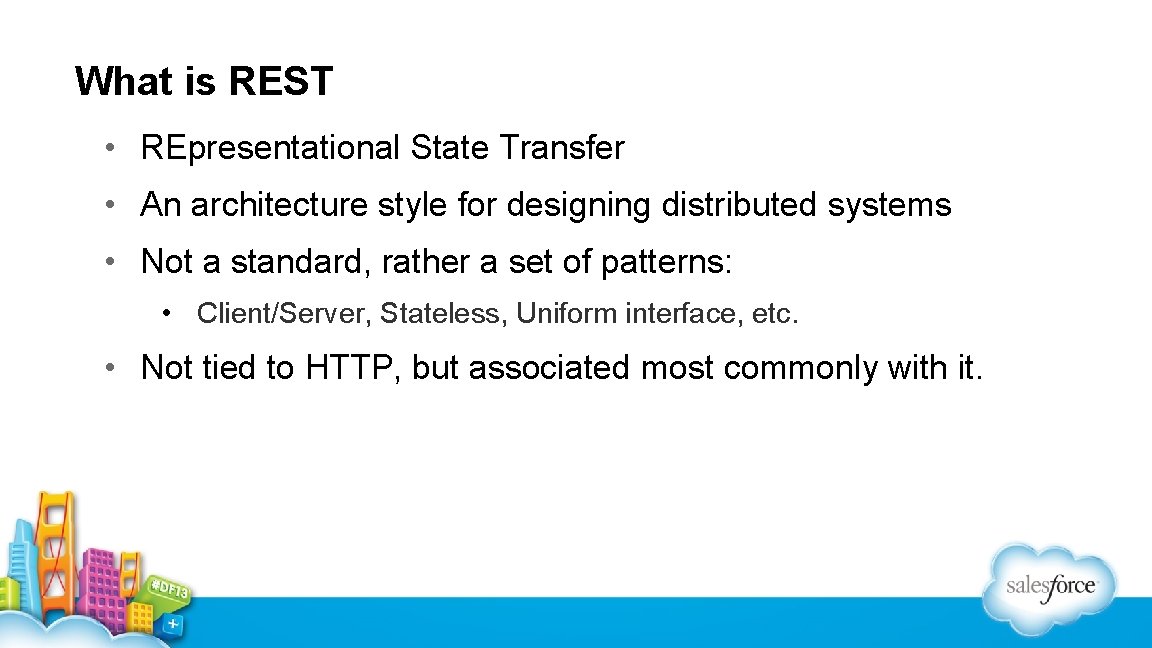 What is REST

• REpresentational State Transfer

• An architecture style for designing distributed systems

• Not a standard, rather a set of patterns:

• Client/Server, Stateless, Uniform interface, etc.

• Not tied to HTTP, but associated most commonly with it.

#DF13

salesforce